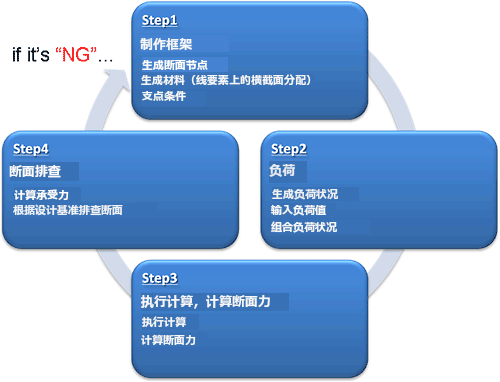 if it's "NG"...

Step1
制作框架
生成断面节点
生成材料（线要素上的横截面分配）
支点条件

Step2
负荷
生成负荷状况
输入负荷值
组合负荷状况

Step3
执行计算，计算断面力
执行计算
计算断面力

Step4
断面排查
计算承受力
根据设计基准排查断面